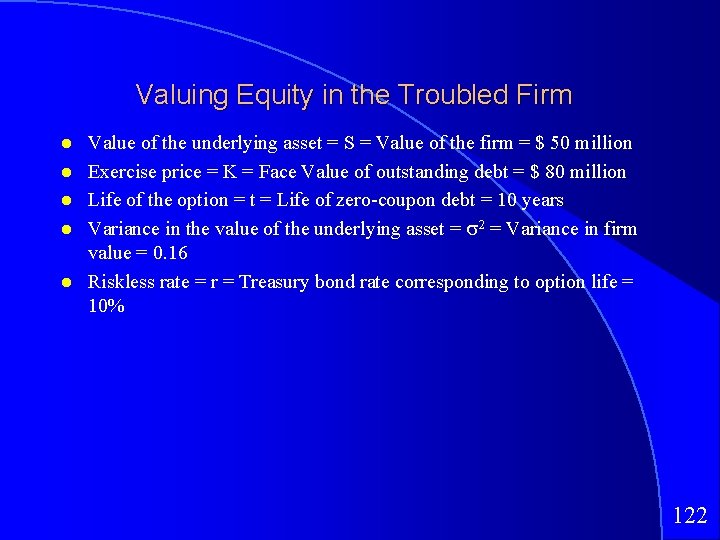 Valuing Equity in the Troubled Firm

- Value of the underlying asset = S = Value of the firm = \$ 50 million
- Exercise price = K = Face Value of outstanding debt = \$ 80 million
- Life of the option = t = Life of zero-coupon debt = 10 years
- Variance in the value of the underlying asset = $\sigma^2$ = Variance in firm value = 0.16
- Riskless rate = r = Treasury bond rate corresponding to option life = 10%

122